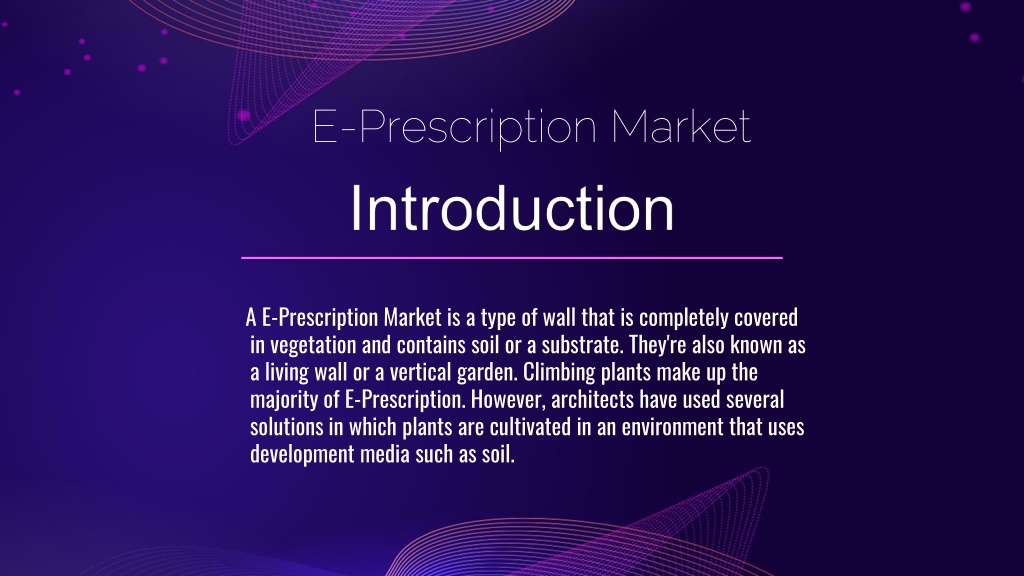 E-Prescription Market

Introduction

A E-Prescription Market is a type of wall that is completely covered in vegetation and contains soil or a substrate. They're also known as a living wall or a vertical garden. Climbing plants make up the majority of E-Prescription. However, architects have used several solutions in which plants are cultivated in an environment that uses development media such as soil.